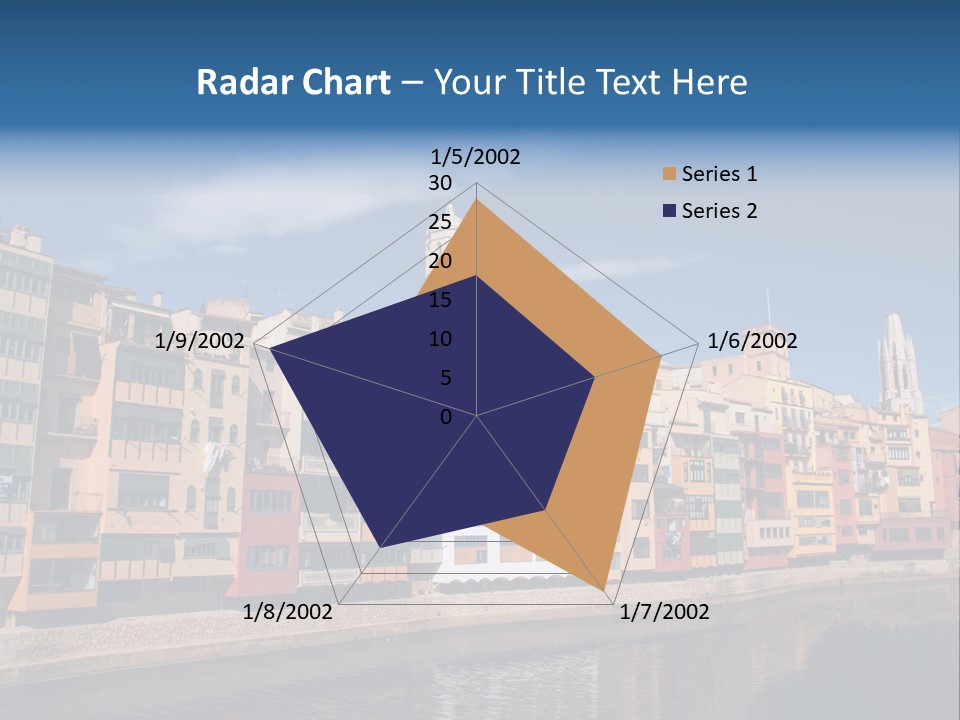 Radar Chart – Your Title Text Here

1/5/2002
30
25
20
15
10
5
0
1/6/2002
1/7/2002
1/8/2002
1/9/2002

Series 1
Series 2